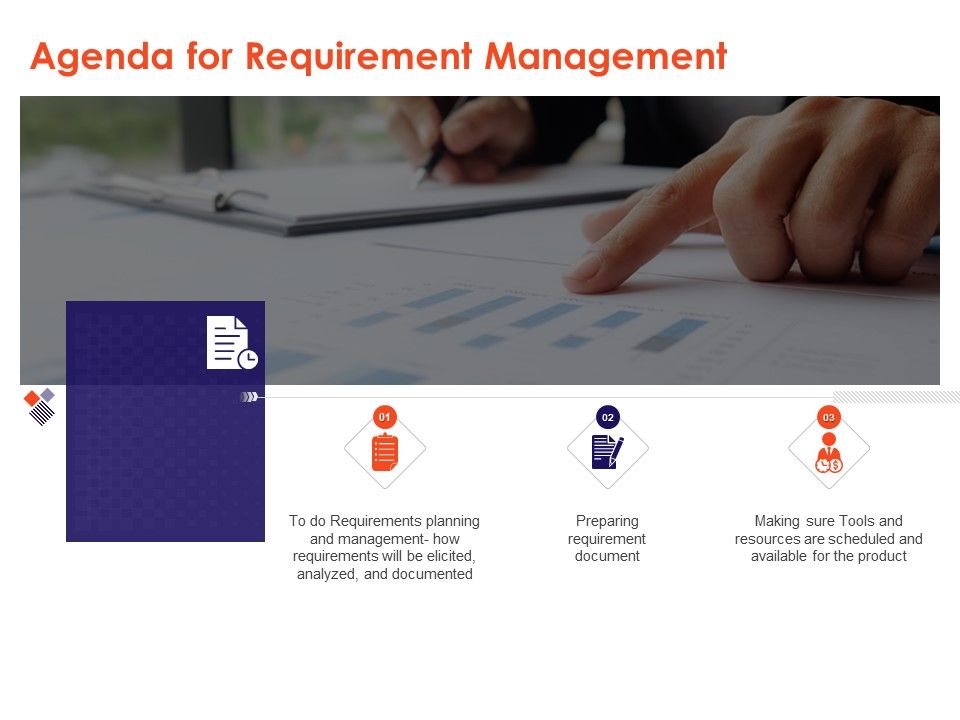 Agenda for Requirement Management

01

To do Requirements planning and management- how requirements will be elicited, analyzed, and documented

02

Preparing requirement document

03

Making sure Tools and resources are scheduled and available for the product